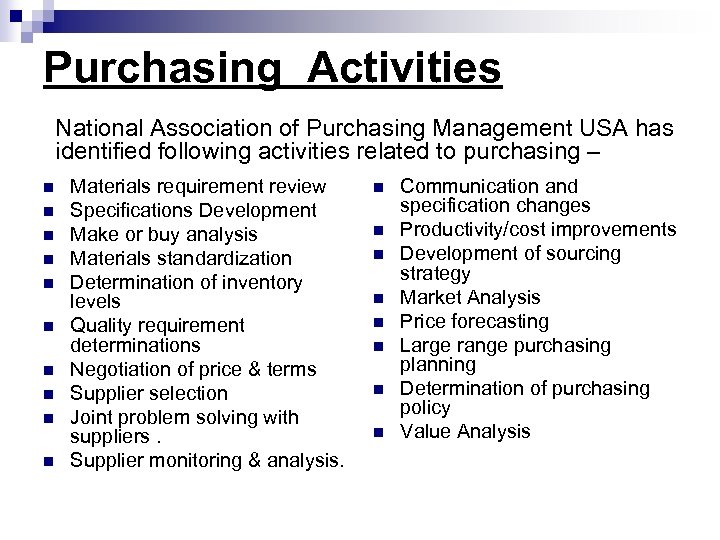 Purchasing Activities

National Association of Purchasing Management USA has identified following activities related to purchasing –

- Materials requirement review
- Specifications Development
- Make or buy analysis
- Materials standardization
- Determination of inventory levels
- Quality requirement determinations
- Negotiation of price & terms
- Supplier selection
- Joint problem solving with suppliers .
- Supplier monitoring & analysis.

- Communication and specification changes
- Productivity/cost improvements
- Development of sourcing strategy
- Market Analysis
- Price forecasting
- Large range purchasing planning
- Determination of purchasing policy
- Value Analysis